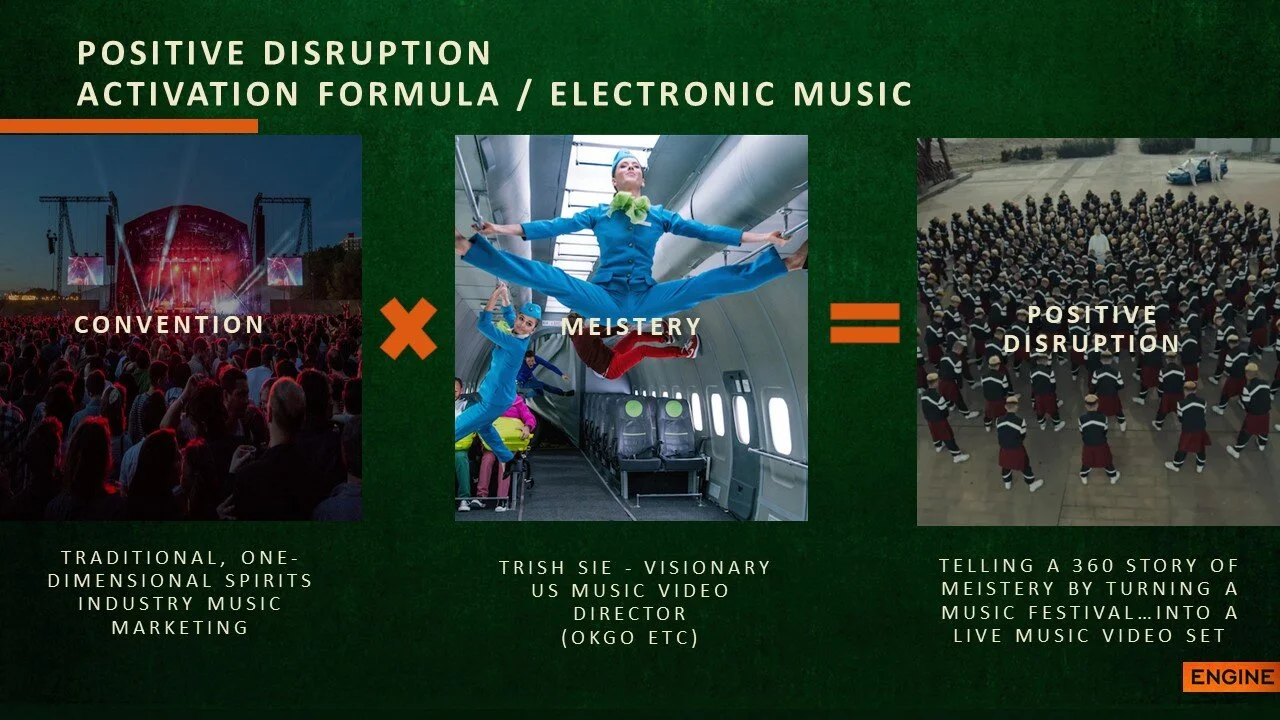 POSITIVE DISRUPTION
ACTIVATION FORMULA / ELECTRONIC MUSIC

CONVENTION

MEISTERY

POSITIVE DISRUPTION

TRADITIONAL, ONE-DIMENSIONAL SPIRITS INDUSTRY MUSIC MARKETING

TRISH SIE - VISIONARY US MUSIC VIDEO DIRECTOR (OKGO ETC)

TELLING A 360 STORY OF MEISTERY BY TURNING A MUSIC FESTIVAL…INTO A LIVE MUSIC VIDEO SET

ENGINE